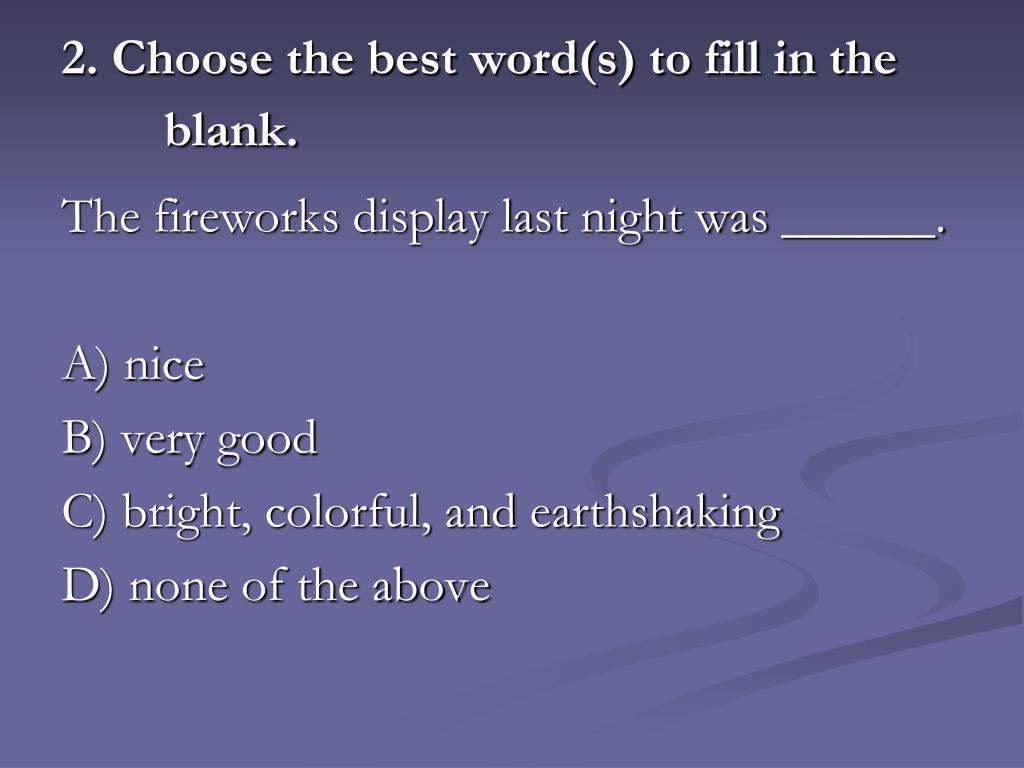 2. Choose the best word(s) to fill in the blank.

The fireworks display last night was ______.

A) nice

B) very good

C) bright, colorful, and earthshaking

D) none of the above